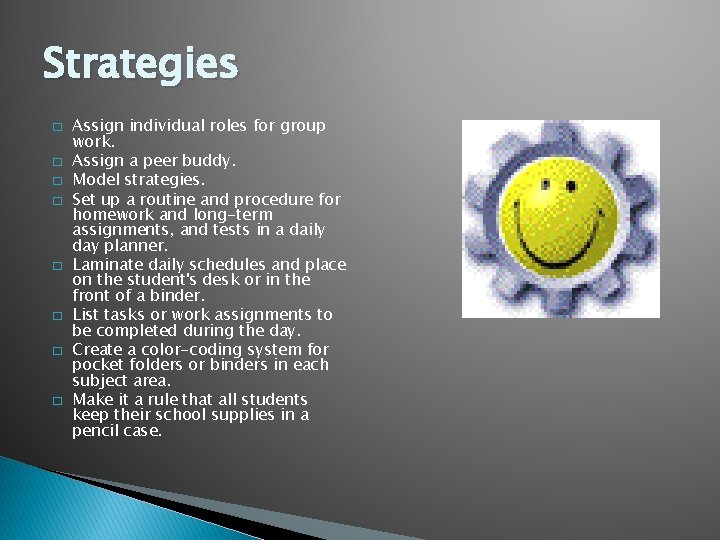 Strategies

□ Assign individual roles for group work.
□ Assign a peer buddy.
□ Model strategies.
□ Set up a routine and procedure for homework and long-term assignments, and tests in a daily day planner.
□ Laminate daily schedules and place on the student's desk or in the front of a binder.
□ List tasks or work assignments to be completed during the day.
□ Create a color-coding system for pocket folders or binders in each subject area.
□ Make it a rule that all students keep their school supplies in a pencil case.